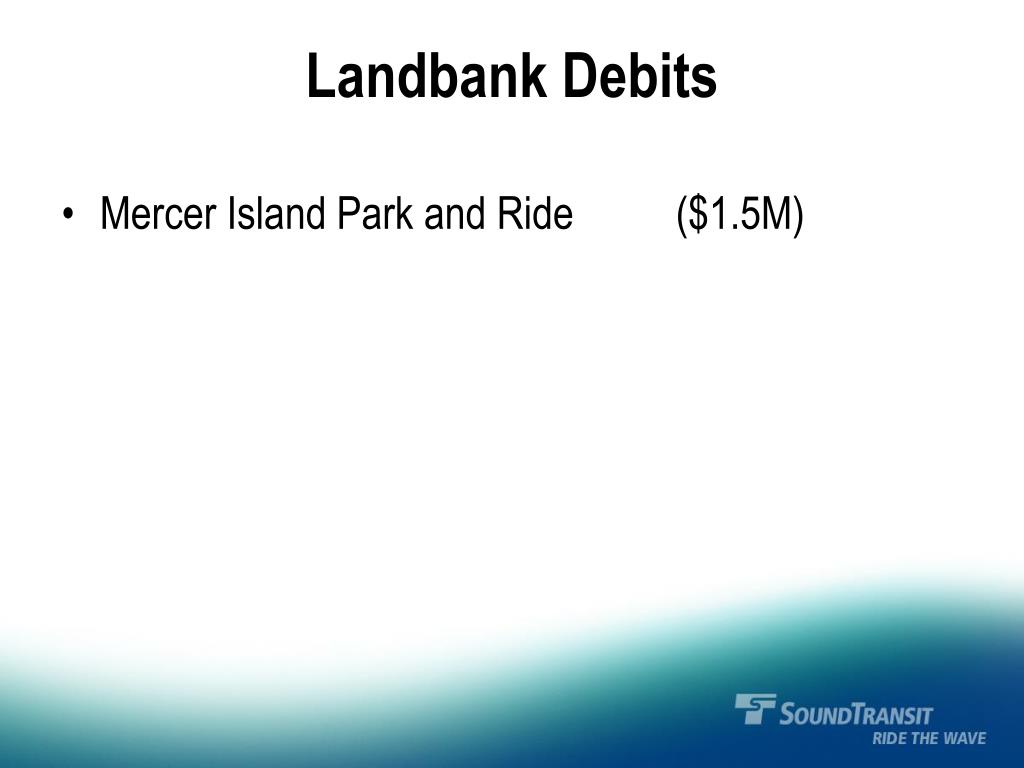 Landbank Debits

• Mercer Island Park and Ride ($1.5M)

SOUNDTRANSIT
RIDE THE WAVE